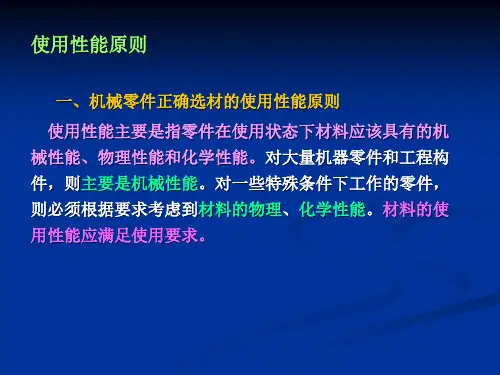 使用性能原则

一、机械零件正确选材的使用性能原则

使用性能主要是指零件在使用状态下材料应该具有的机械性能、物理性能和化学性能。对大量机器零件和工程构件，则主要是机械性能。对一些特殊条件下工作的零件，则必须根据要求考虑到材料的物理、化学性能。材料的使用性能应满足使用要求。